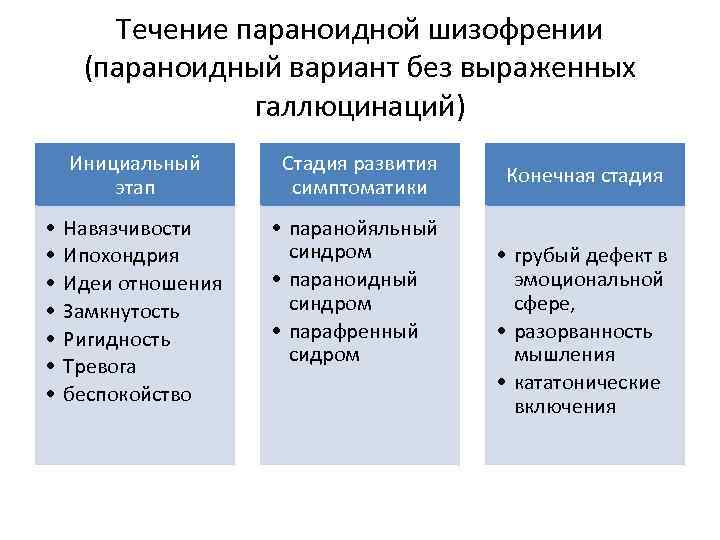 Течение параноидной шизофрении (параноидный вариант без выраженных галлюцинаций)

Инициальный этап

• Навязчивости
• Ипохондрия
• Идеи отношения
• Замкнутость
• Ригидность
• Тревога
• беспокойство

Стадия развития симптоматики

• паранойяльный синдром
• параноидный синдром
• парафренный сидром

Конечная стадия

• грубый дефект в эмоциональной сфере,
• разорванность мышления
• кататонические включения